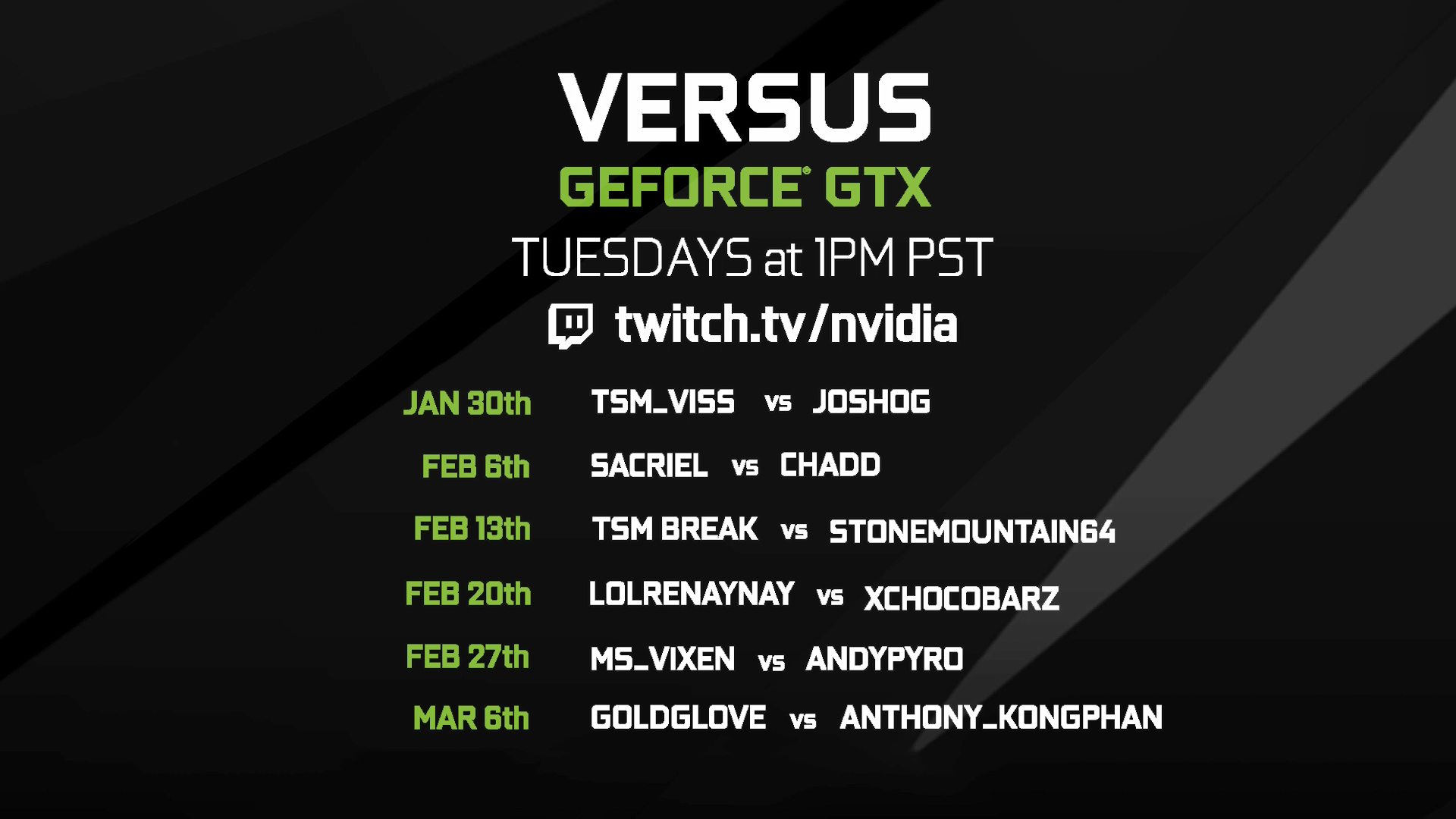 VERSUS
GEFORCE® GTX
TUESDAYS at 1PM PST
twitch.tv/nvidia

JAN 30th TSM_VISS vs JOSHOG
FEB 6th SACRIEL vs CHADD
FEB 13th TSM BREAK vs STONEMOUNTAIN64
FEB 20th LOLRENAYNAY vs XCHOCOBARZ
FEB 27th MS_VIXEN vs ANDYPYRO
MAR 6th GOLDGLOVE vs ANTHONY_KONGPHAN